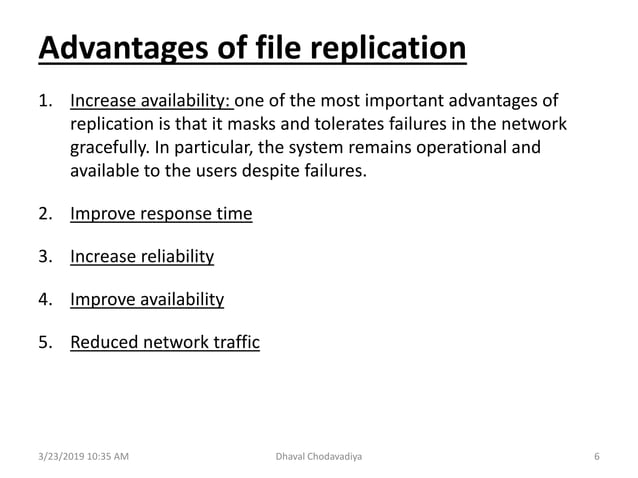 Advantages of file replication

1. Increase availability: one of the most important advantages of replication is that it masks and tolerates failures in the network gracefully. In particular, the system remains operational and available to the users despite failures.

2. Improve response time

3. Increase reliability

4. Improve availability

5. Reduced network traffic

3/23/2019 10:35 AM

Dhaval Chodavadiya

6